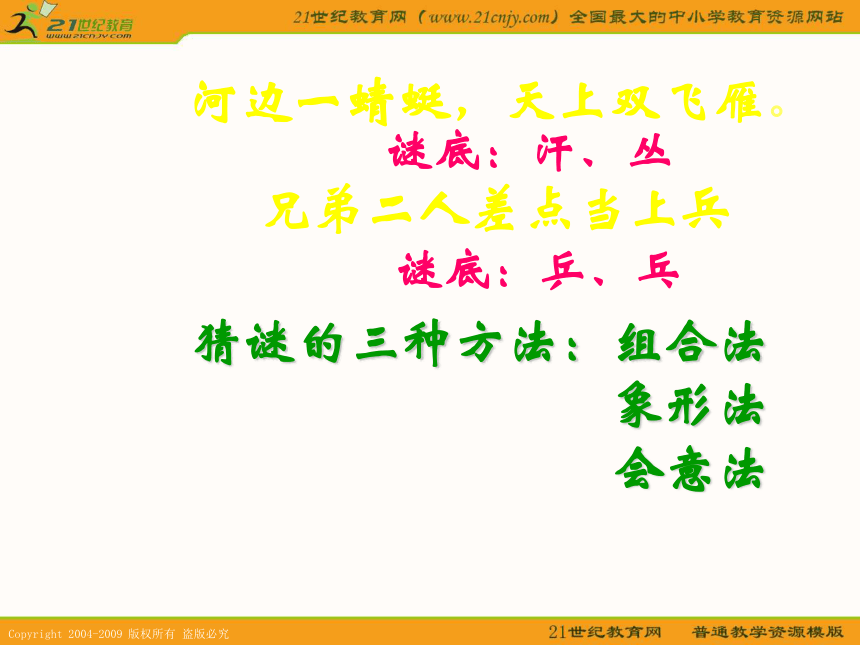 21世纪教育
www.21cnjy.com

21世纪教育网（www.21cnjy.com）全国最大的中小学教育资源网站

河边一蜻蜓，天上双飞雁。

谜底：汗、丛

兄弟二人差点当上兵

谜底：乒、乓

猜谜的三种方法：组合法
象形法
会意法

Copyright 2004-2009 版权所有 盗版必究

21世纪教育网 普通教学资源模版